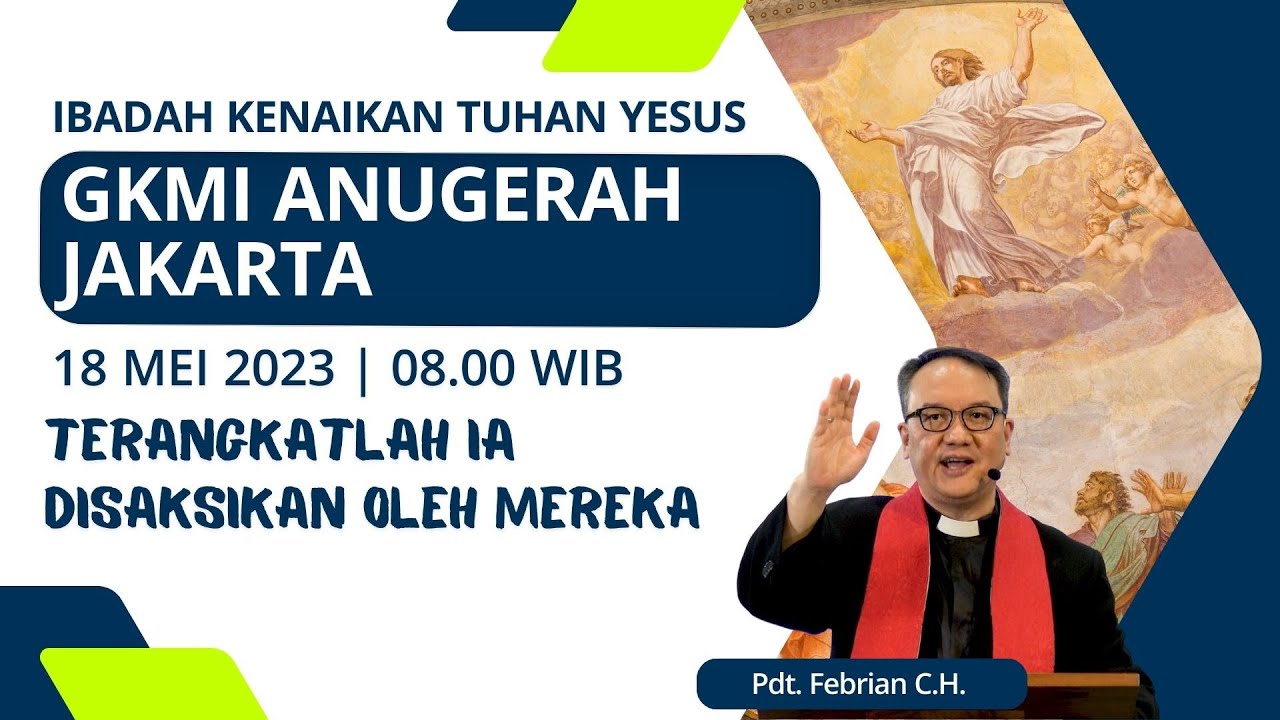 IBADAH KENAIKAN TUHAN YESUS

GKMI ANUGERAH JAKARTA

18 MEI 2023 | 08.00 WIB

TERANGKATLAH IA DISAKSIKAN OLEH MEREKA

Pdt. Febrian C.H.